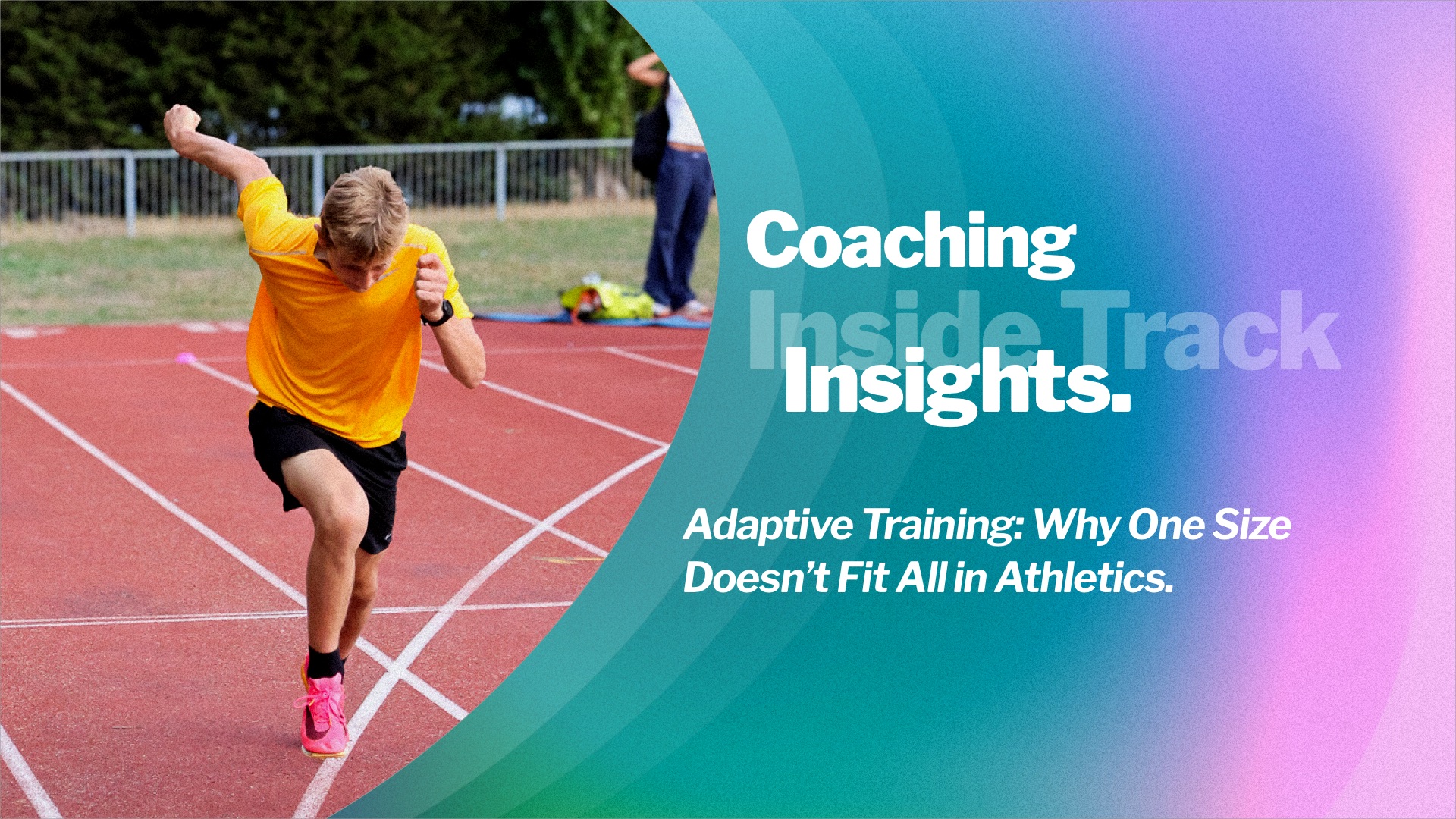 Coaching
Inside Track
Insights.

Adaptive Training: Why One Size Doesn't Fit All in Athletics.